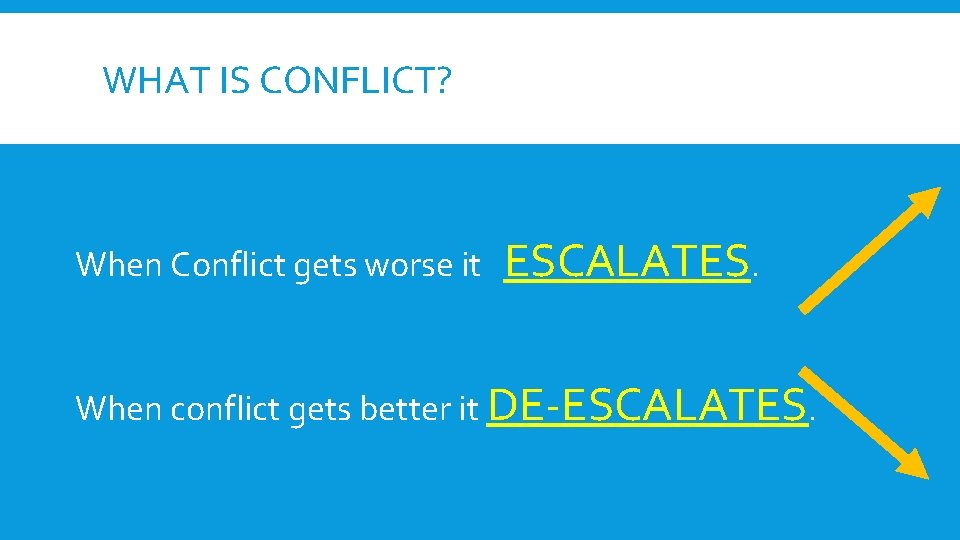 WHAT IS CONFLICT?

When Conflict gets worse it ESCALATES.

When conflict gets better it DE-ESCALATES.